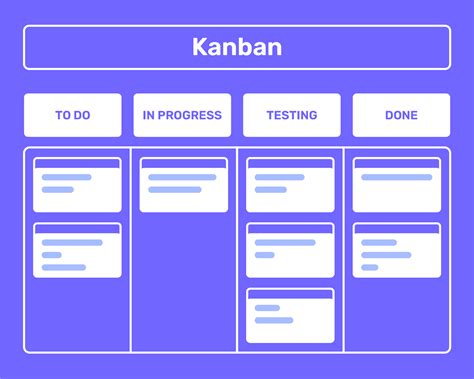 Kanban

TO DO

IN PROGRESS

TESTING

DONE